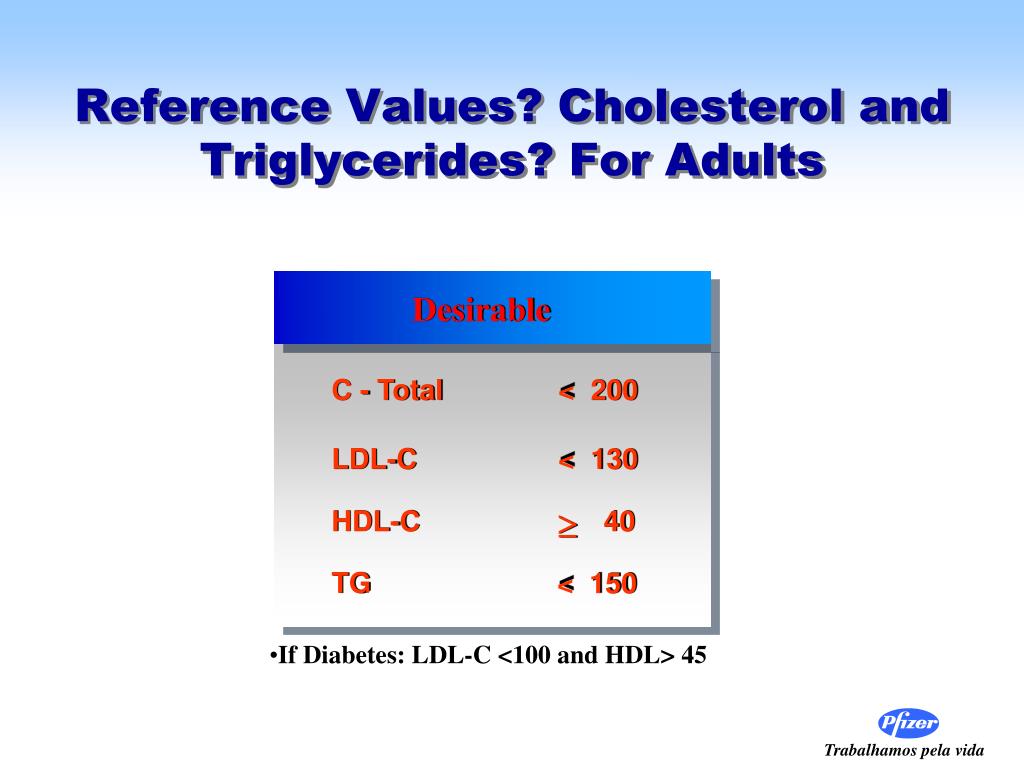 Reference Values? Cholesterol and Triglycerides? For Adults

| Desirable | |
|---|---|
| C - Total | < 200 |
| LDL-C | < 130 |
| HDL-C | $\geq$ 40 |
| TG | < 150 |

•If Diabetes: LDL-C <100 and HDL> 45

Pfizer

Trabalhamos pela vida